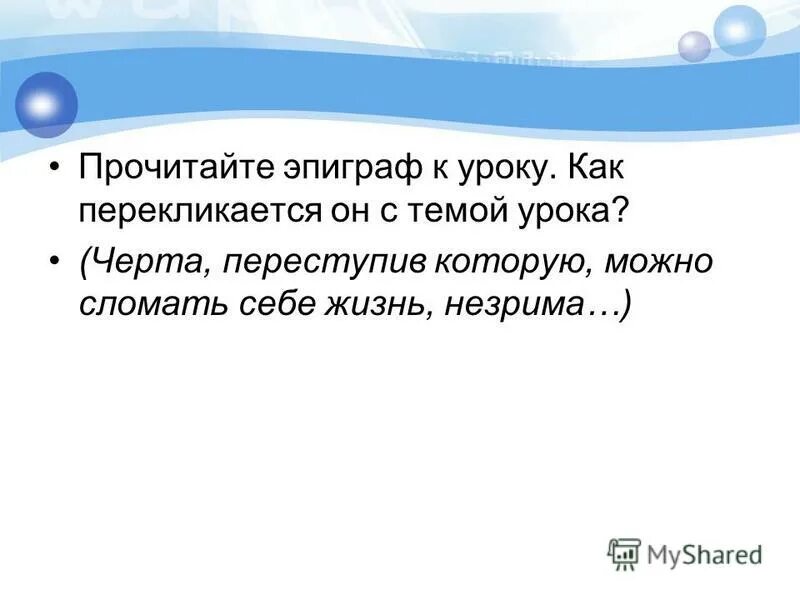 • Прочитайте эпиграф к уроку. Как перекликается он с темой урока?

• (Черта, переступив которую, можно сломать себе жизнь, незрима…)

MyShared